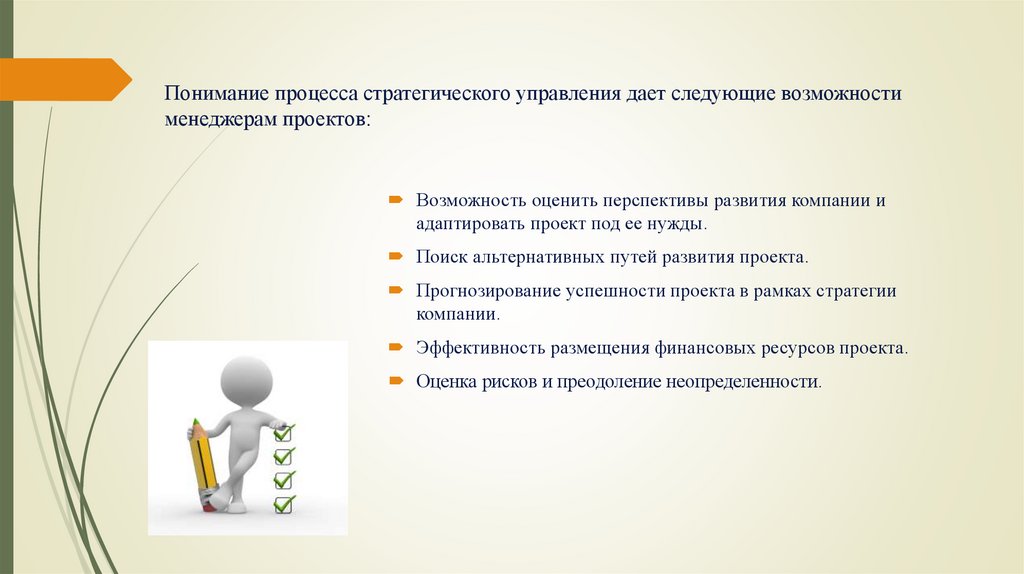 Понимание процесса стратегического управления дает следующие возможности менеджерам проектов:

Возможность оценить перспективы развития компании и адаптировать проект под ее нужды.

Поиск альтернативных путей развития проекта.

Прогнозирование успешности проекта в рамках стратегии компании.

Эффективность размещения финансовых ресурсов проекта.

Оценка рисков и преодоление неопределенности.